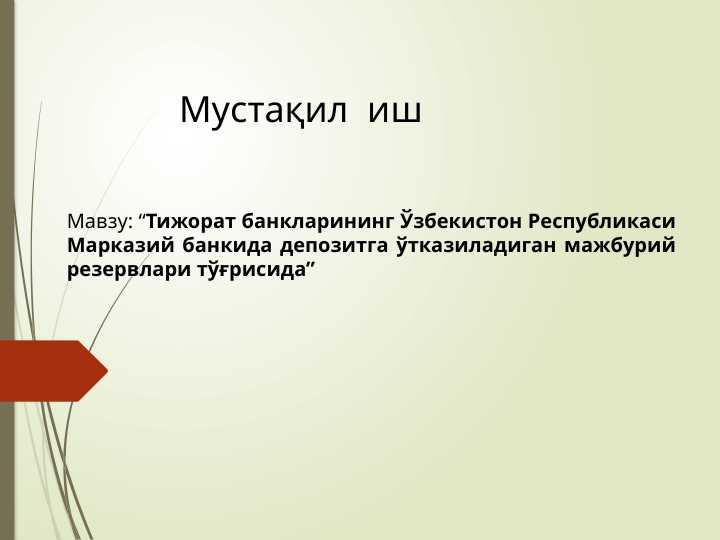 Мустақил иш

Мавзу: “Тижорат банкларининг Ўзбекистон Республикаси Марказий банкида депозитга ўтказиладиган мажбурий резервлари тўғрисида”